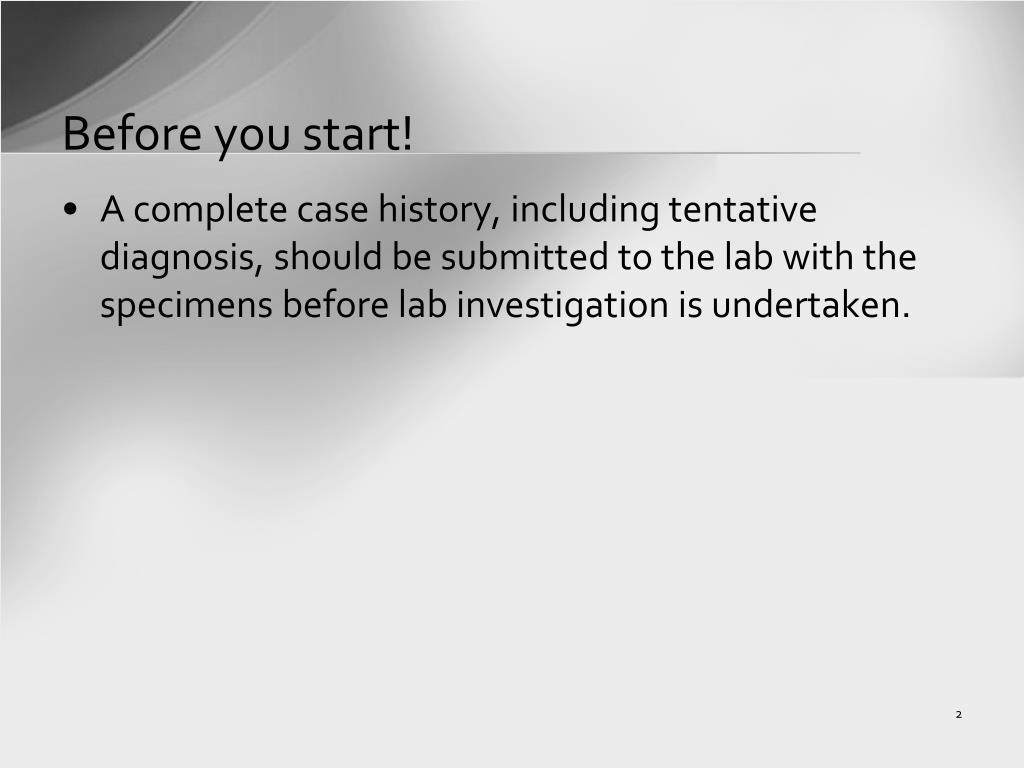 Before you start!

• A complete case history, including tentative diagnosis, should be submitted to the lab with the specimens before lab investigation is undertaken.

2